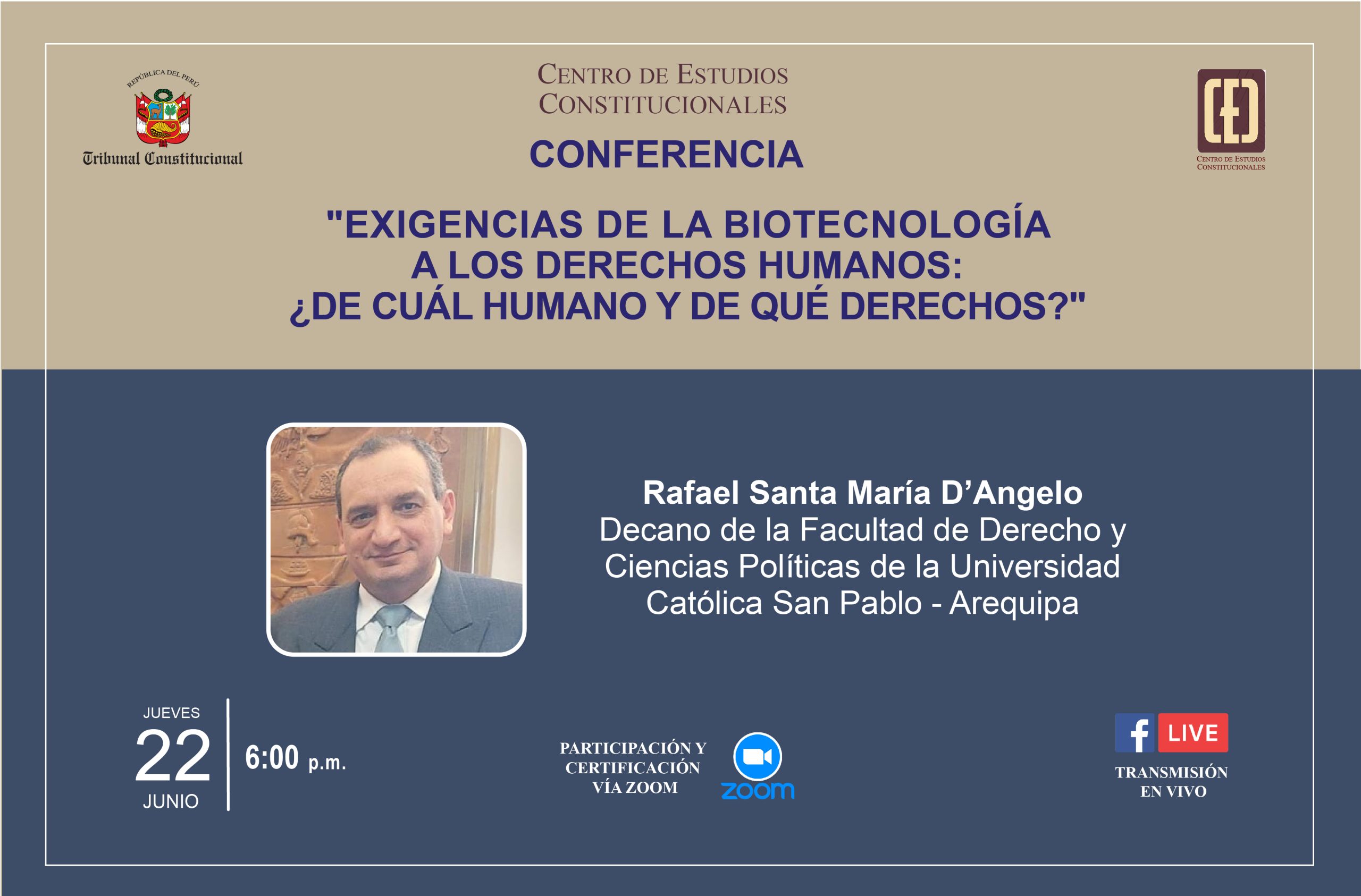 REPÚBLICA DEL PERÚ
Tribunal Constitucional

CENTRO DE ESTUDIOS CONSTITUCIONALES

CONFERENCIA

CEC
CENTRO DE ESTUDIOS CONSTITUCIONALES

"EXIGENCIAS DE LA BIOTECNOLOGÍA A LOS DERECHOS HUMANOS: ¿DE CUÁL HUMANO Y DE QUÉ DERECHOS?"

Rafael Santa María D'Angelo
Decano de la Facultad de Derecho y Ciencias Políticas de la Universidad Católica San Pablo - Arequipa

JUEVES
22
JUNIO

6:00 p.m.

PARTICIPACIÓN Y CERTIFICACIÓN VÍA ZOOM

zoom

f LIVE
TRANSMISIÓN EN VIVO